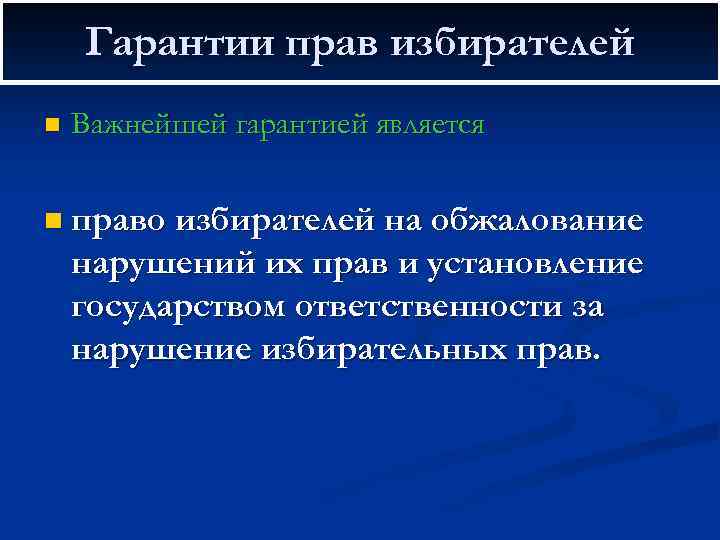 Гарантии прав избирателей

Важнейшей гарантией является

право избирателей на обжалование нарушений их прав и установление государством ответственности за нарушение избирательных прав.